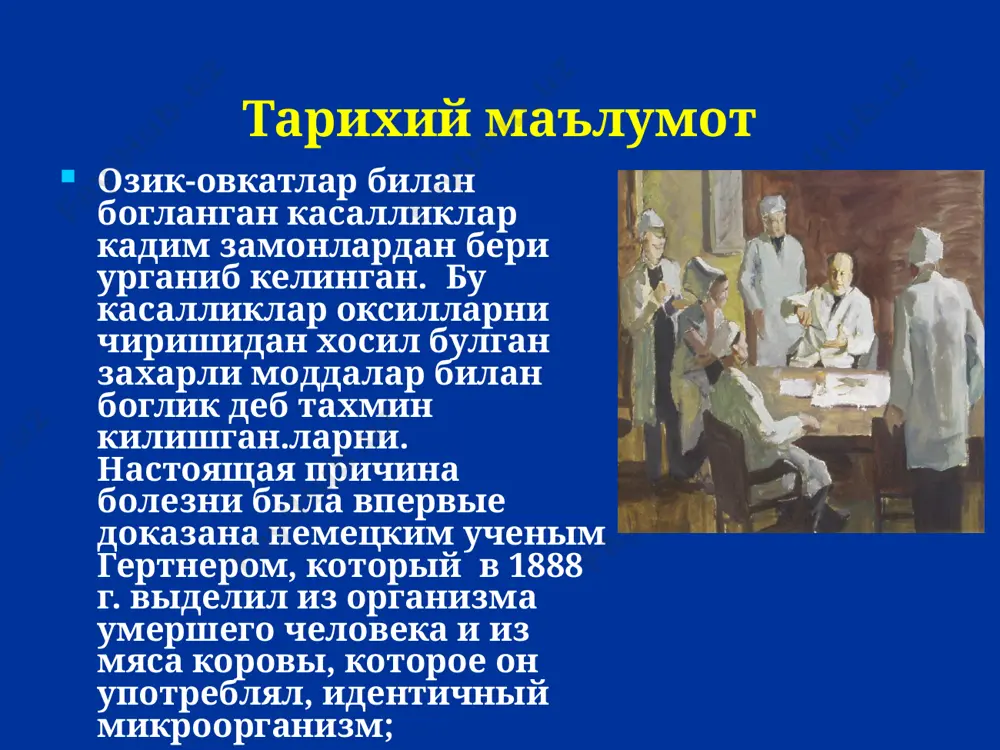 Тарихий маълумот

Озик-овкатлар билан богланган касалликлар кадим замонлардан бери урганиб келинган.  Бу касалликлар оксилларни чиришидан хосил булган захарли моддалар билан боглик деб тахмин килишган.ларни. Настоящая причина болезни была впервые доказана немецким ученым Гертнером, который  в 1888 г. выделил из организма умершего человека и из мяса коровы, которое он употреблял, идентичный микроорганизм;